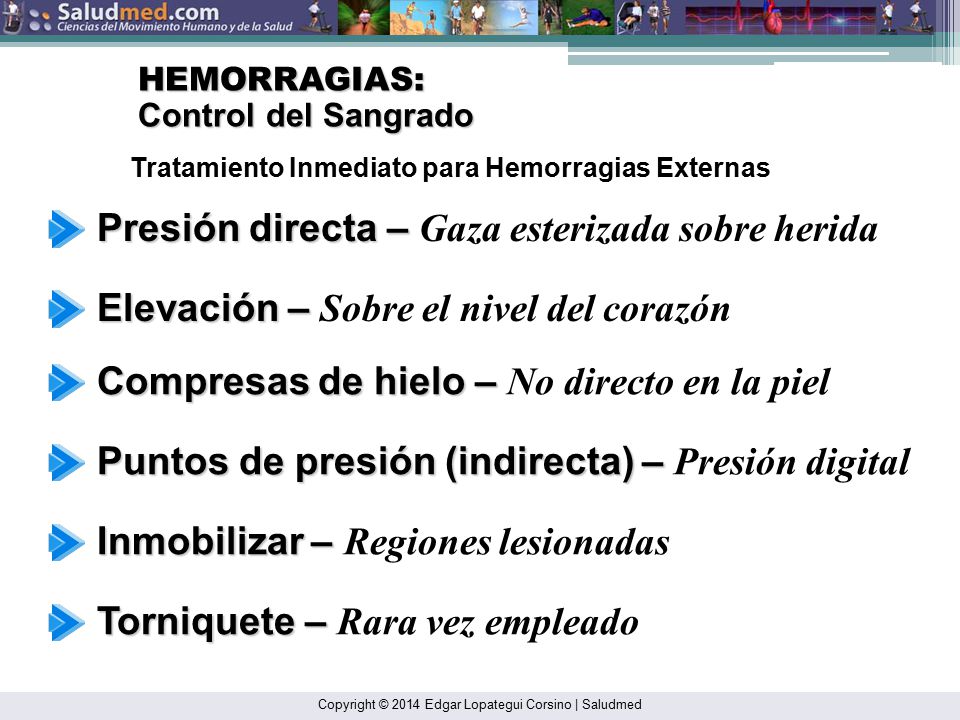 Saludmed.com
Ciencias del Movimiento Humano y de la Salud

HEMORRAGIAS:
Control del Sangrado

Tratamiento Inmediato para Hemorragias Externas

Presión directa – Gaza esterizada sobre herida

Elevación – Sobre el nivel del corazón

Compresas de hielo – No directo en la piel

Puntos de presión (indirecta) – Presión digital

Inmobilizar – Regiones lesionadas

Torniquete – Rara vez empleado

Copyright © 2014 Edgar Lopategui Corsino | Saludmed